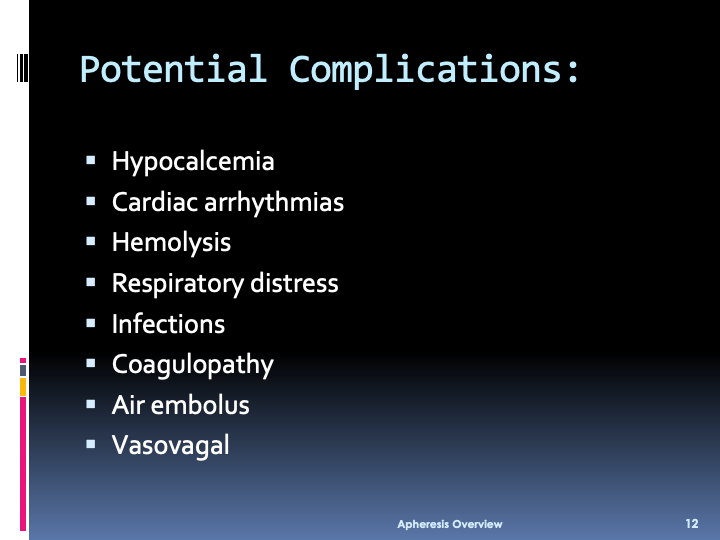 Potential Complications:

- Hypocalcemia
- Cardiac arrhythmias
- Hemolysis
- Respiratory distress
- Infections
- Coagulopathy
- Air embolus
- Vasovagal

Apheresis Overview

12